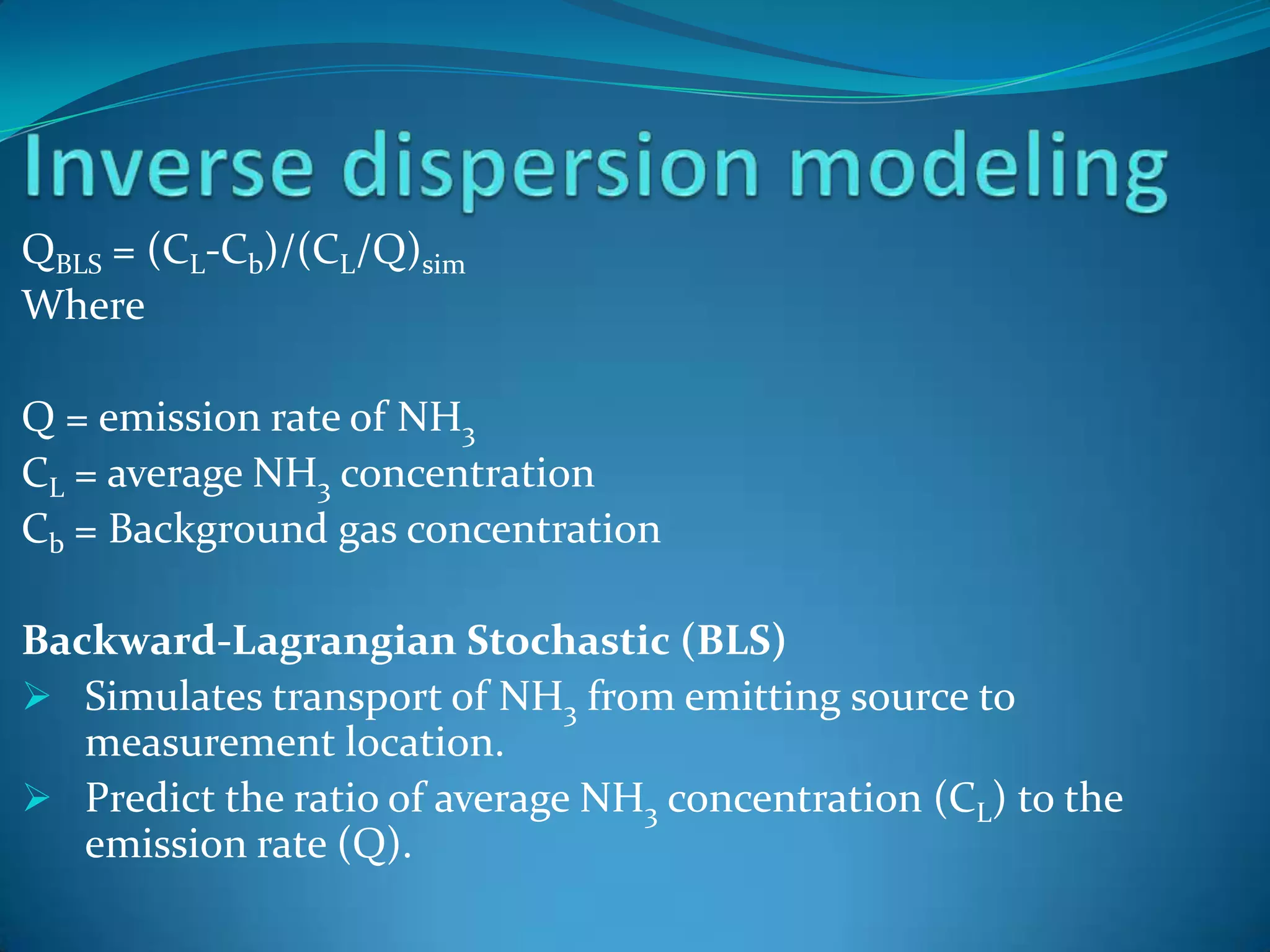 Inverse dispersion modeling

$Q_{BLS} = (C_L - C_b)/(C_L/Q)_{sim}$
Where

Q = emission rate of $NH_3$
$C_L$ = average $NH_3$ concentration
$C_b$ = Background gas concentration

Backward-Lagrangian Stochastic (BLS)

➢ Simulates transport of $NH_3$ from emitting source to measurement location.

➢ Predict the ratio of average $NH_3$ concentration ($C_L$) to the emission rate (Q).